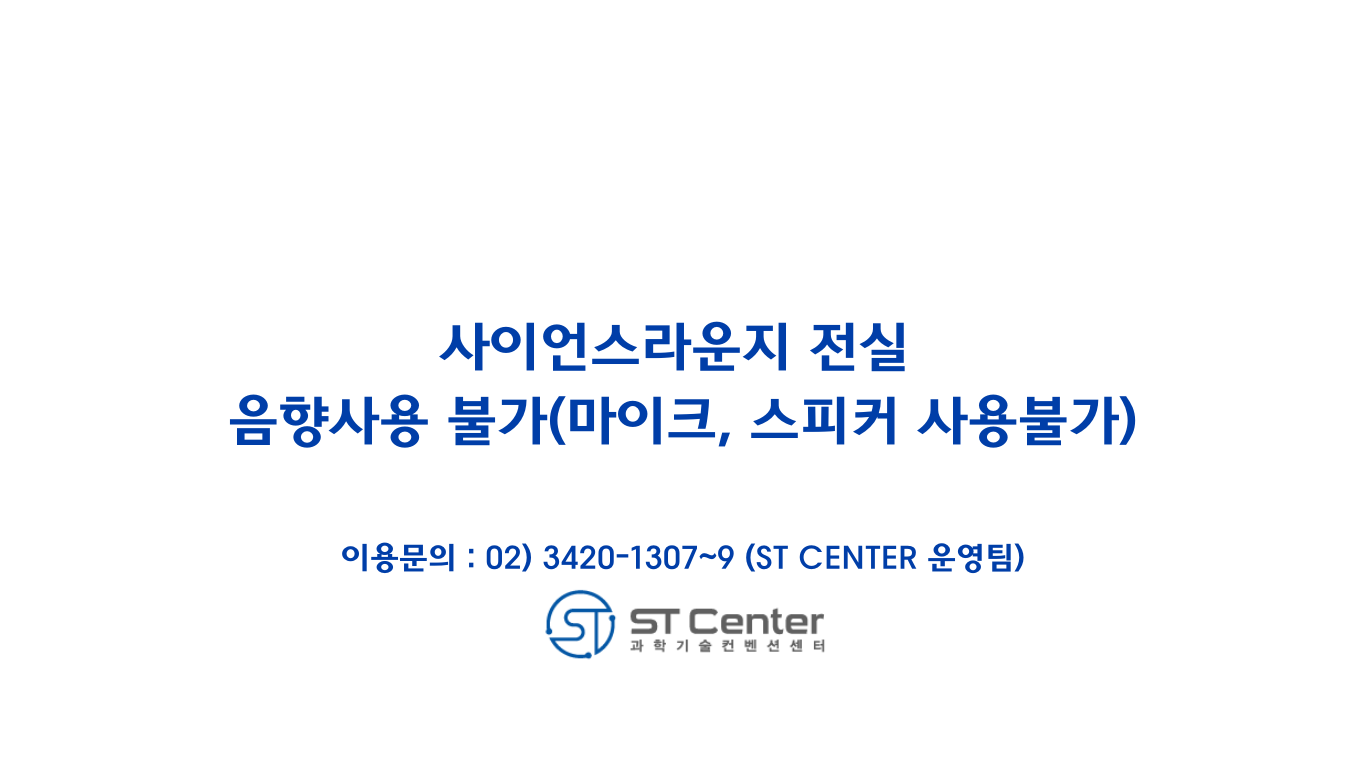 사이언스라운지 전실
음향사용 불가(마이크, 스피커 사용불가)

이용문의 : 02) 3420-1307~9 (ST CENTER 운영팀)

ST Center
과학기술컨벤션센터